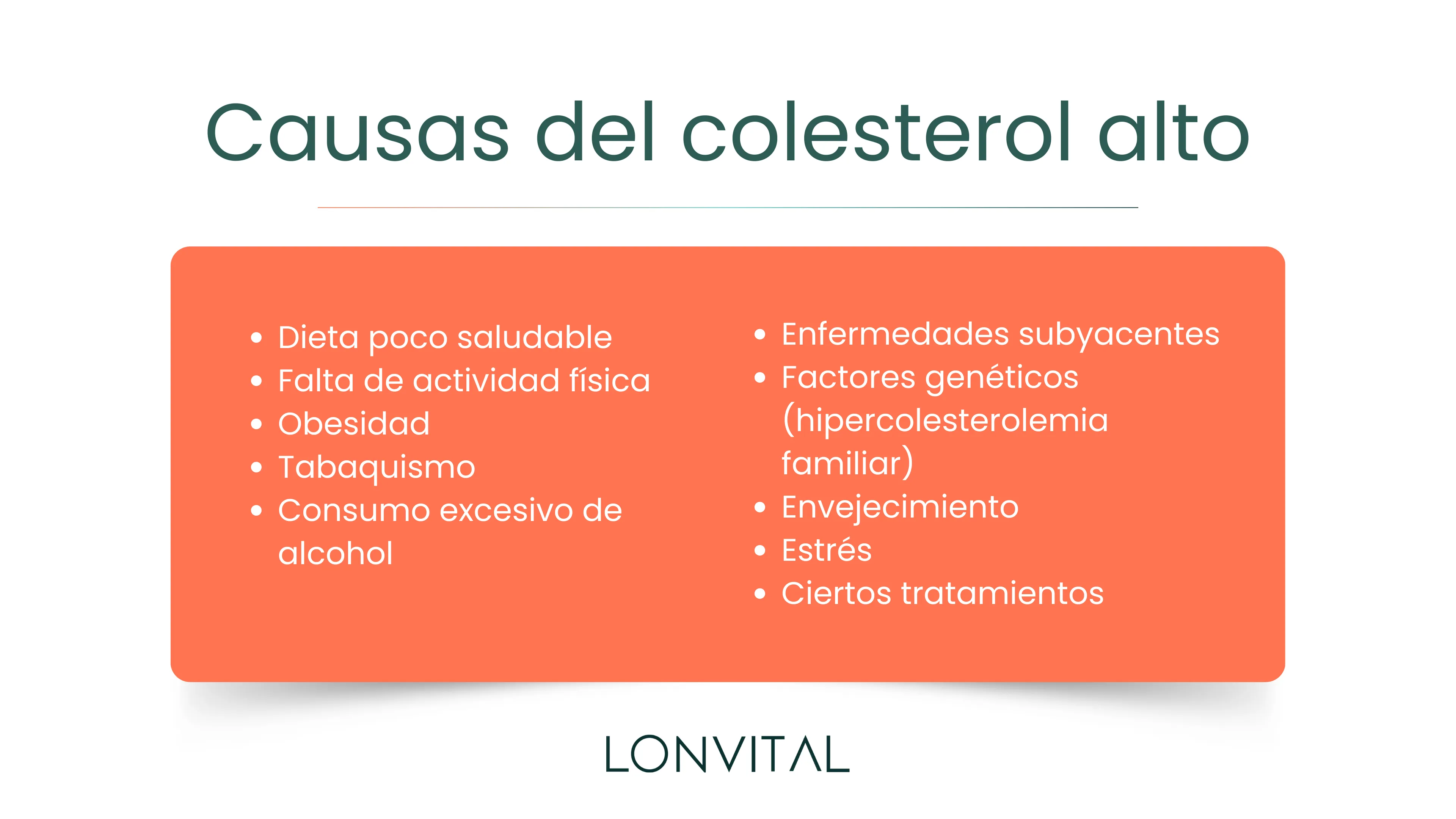 Causas del colesterol alto

- Dieta poco saludable
- Falta de actividad física
- Obesidad
- Tabaquismo
- Consumo excesivo de alcohol

- Enfermedades subyacentes
- Factores genéticos (hipercolesterolemia familiar)
- Envejecimiento
- Estrés
- Ciertos tratamientos

LONVITAL